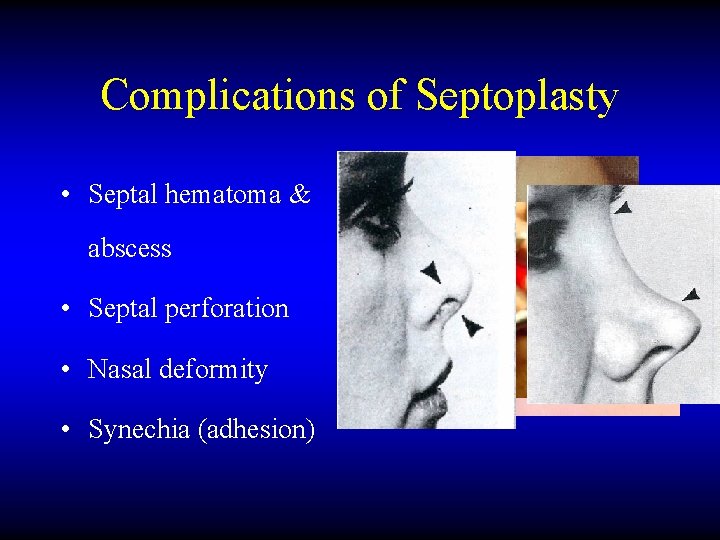 Complications of Septoplasty

• Septal hematoma & abscess
• Septal perforation
• Nasal deformity
• Synechia (adhesion)